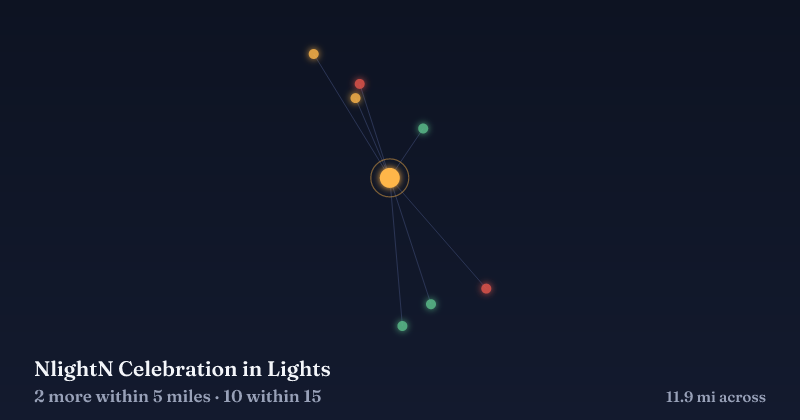 NlightN Celebration in Lights
2 more within 5 miles · 10 within 15

11.9 mi across